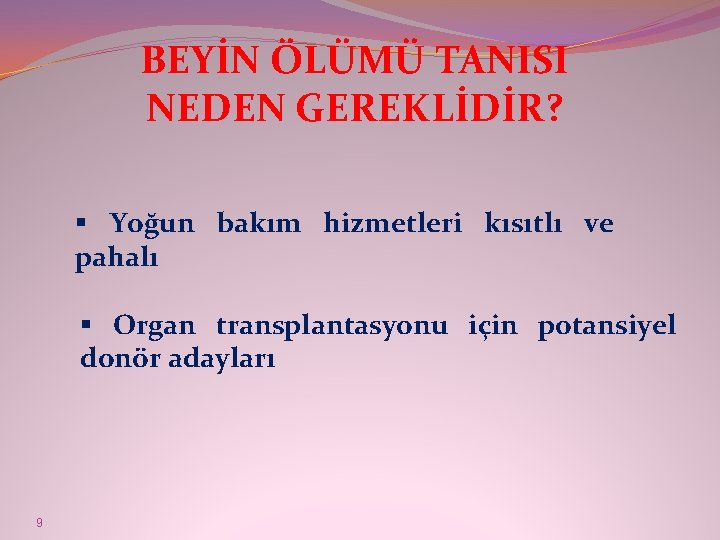 BEYİN ÖLÜMÜ TANISI NEDEN GEREKLİDİR?

▪ Yoğun bakım hizmetleri kısıtlı ve pahalı

▪ Organ transplantasyonu için potansiyel donör adayları

9